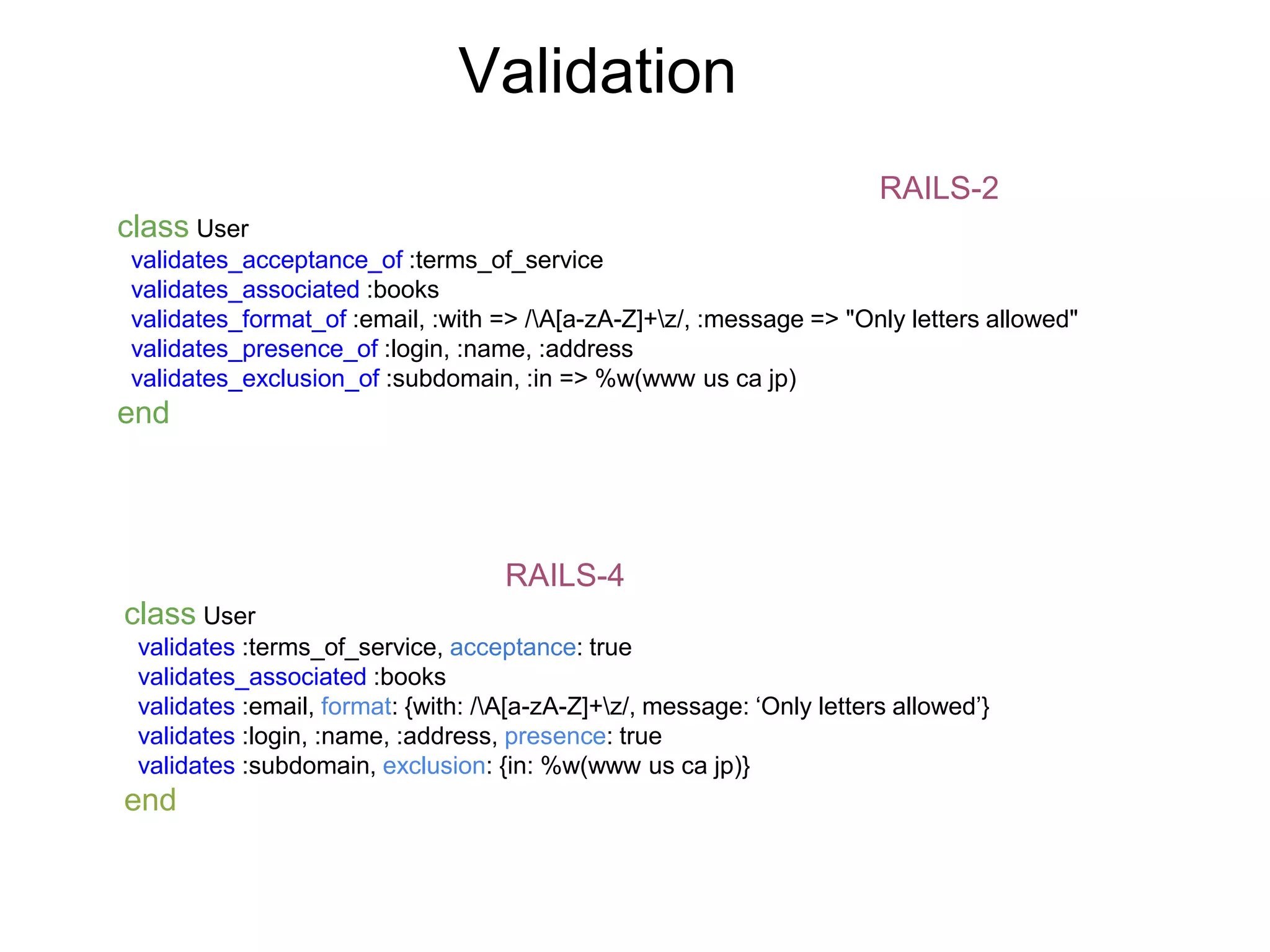 Validation

RAILS-2

class User
validates_acceptance_of :terms_of_service
validates_associated :books
validates_format_of :email, :with => /\A[a-zA-Z]+\z/, :message => "Only letters allowed"
validates_presence_of :login, :name, :address
validates_exclusion_of :subdomain, :in => %w(www us ca jp)
end

RAILS-4

class User
validates :terms_of_service, acceptance: true
validates_associated :books
validates :email, format: {with: /\A[a-zA-Z]+\z/, message: ‘Only letters allowed’}
validates :login, :name, :address, presence: true
validates :subdomain, exclusion: {in: %w(www us ca jp)}
end